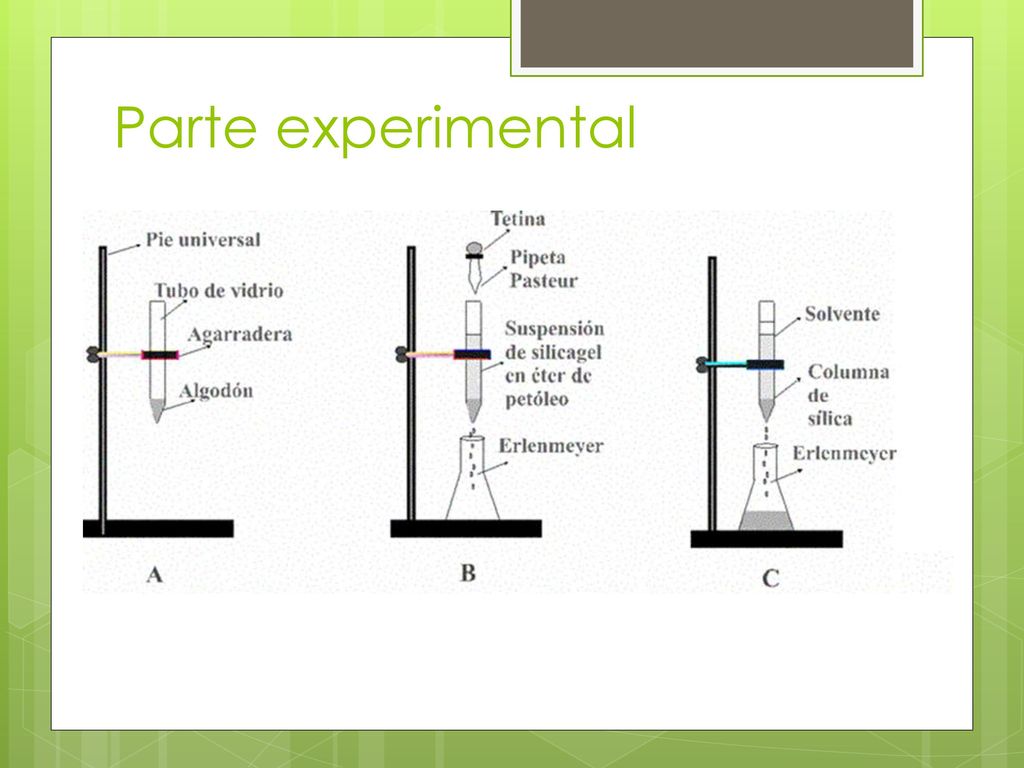 Parte experimental

Pie universal

Tubo de vidrio

Agarradera

Algodón

A

Tetina

Pipeta Pasteur

Suspensión de silicagel en éter de petóleo

Erlenmeyer

B

Solvente

Columna de sílica

Erlenmeyer

C